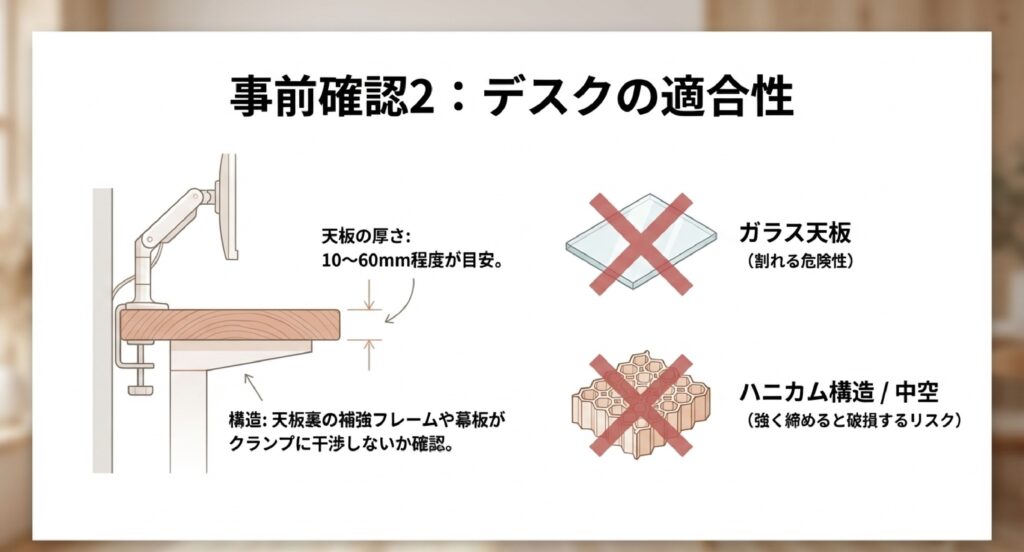 事前確認2：デスクの適合性

天板の厚さ:
10〜60mm程度が目安。

構造: 天板裏の補強フレームや幕板がクランプに干渉しないか確認。

ガラス天板
（割れる危険性）

ハニカム構造 / 中空
（強く締めると破損するリスク）